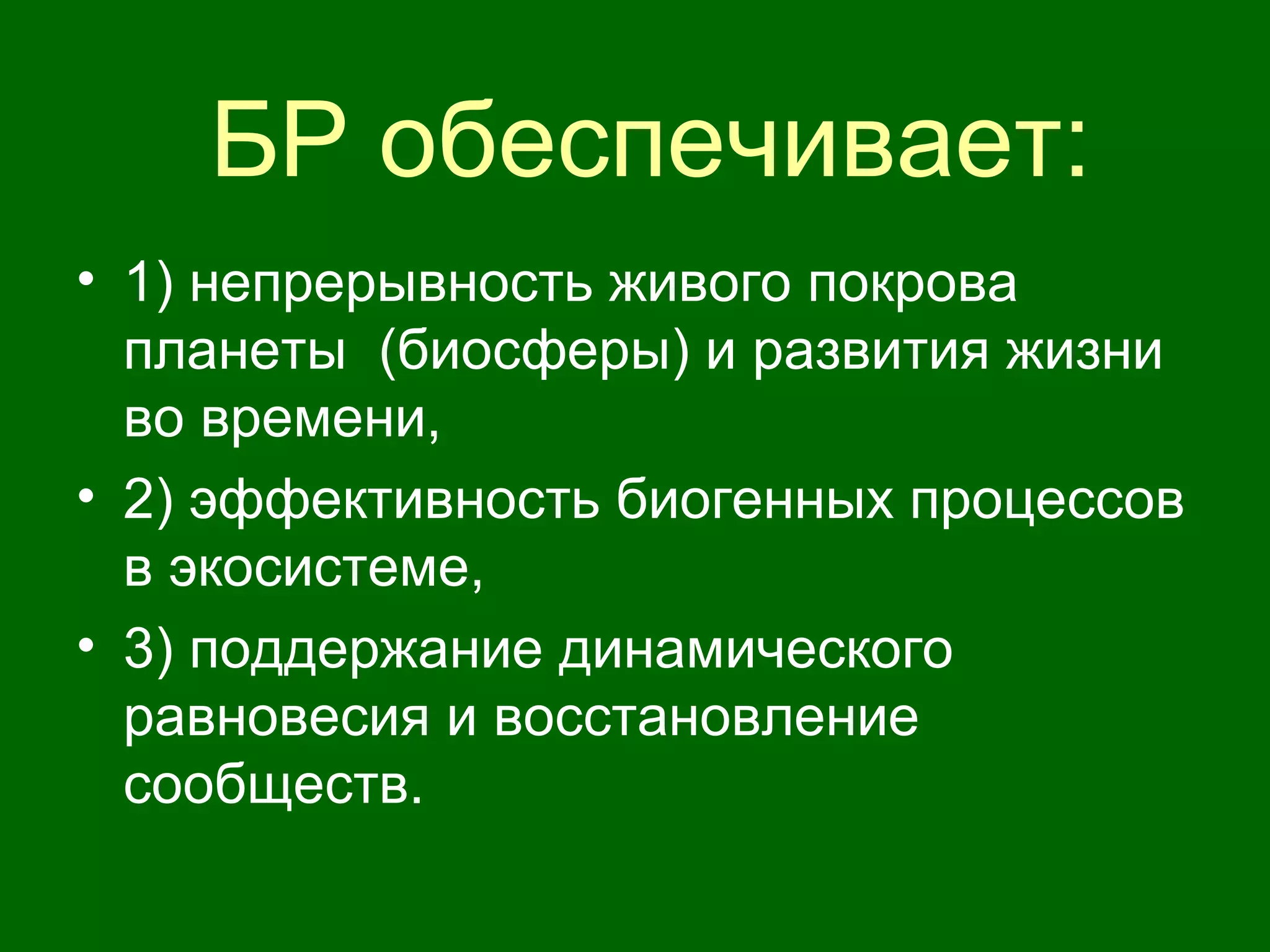 БР обеспечивает:

• 1) непрерывность живого покрова планеты (биосферы) и развития жизни во времени,
• 2) эффективность биогенных процессов в экосистеме,
• 3) поддержание динамического равновесия и восстановление сообществ.